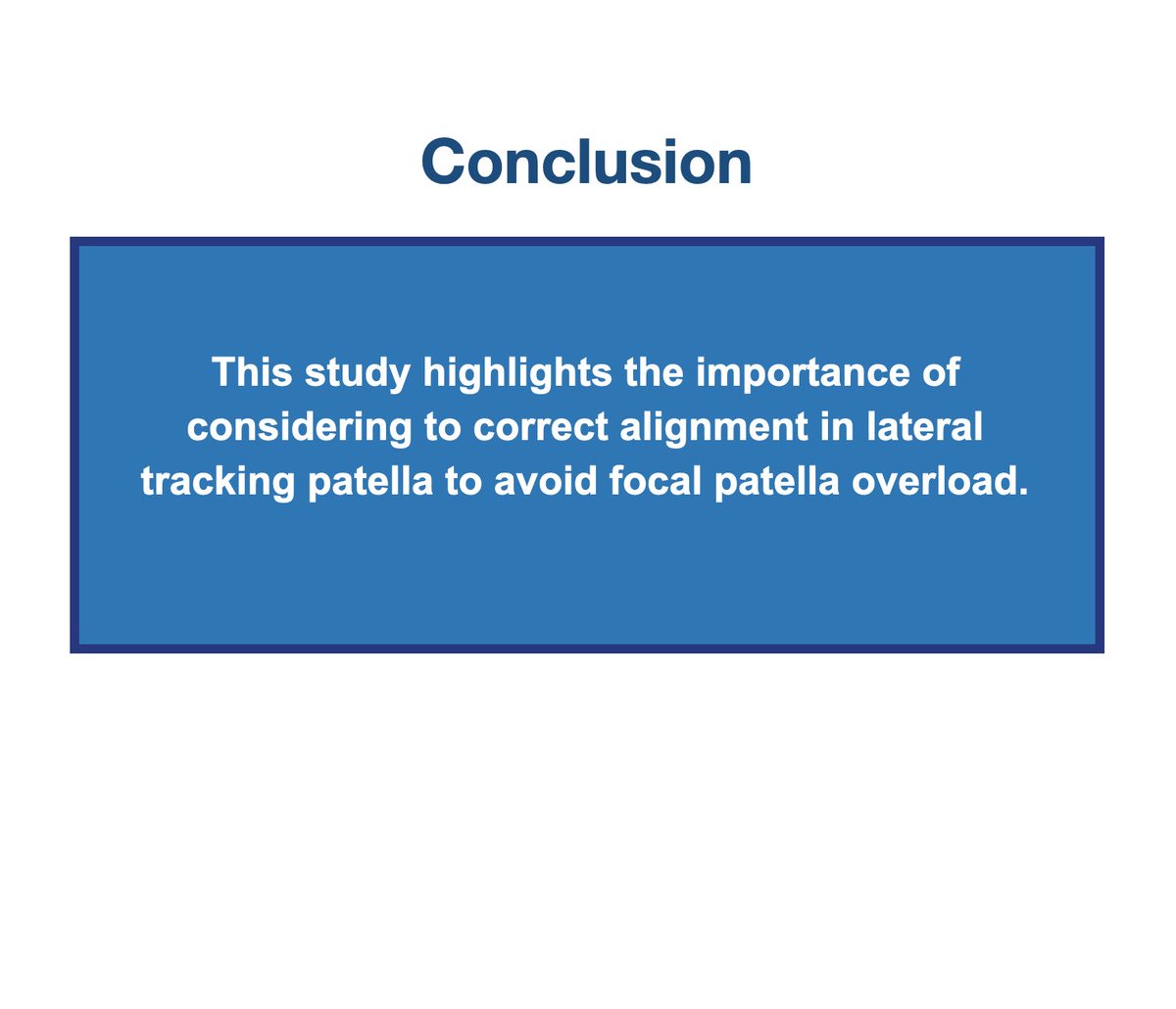 Conclusion

This study highlights the importance of considering to correct alignment in lateral tracking patella to avoid focal patella overload.